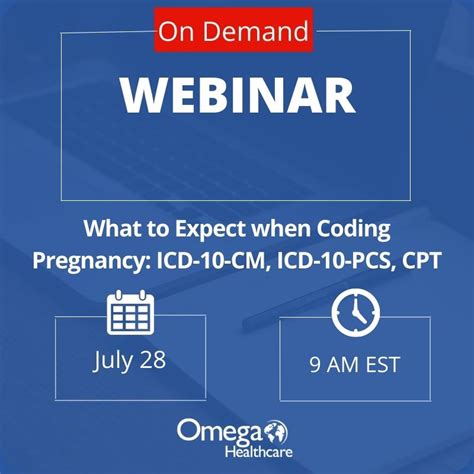 On Demand

WEBINAR

What to Expect when Coding Pregnancy: ICD-10-CM, ICD-10-PCS, CPT

July 28

9 AM EST

Omega Healthcare